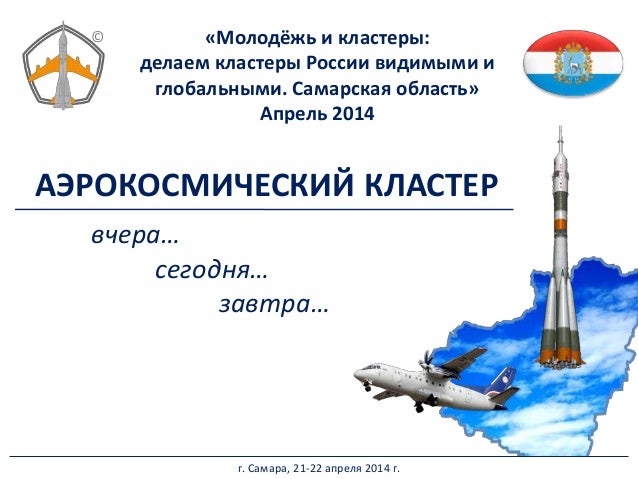 ©

«Молодёжь и кластеры: делаем кластеры России видимыми и глобальными. Самарская область»
Апрель 2014

АЭРОКОСМИЧЕСКИЙ КЛАСТЕР

вчера…
сегодня…
завтра…

г. Самара, 21-22 апреля 2014 г.